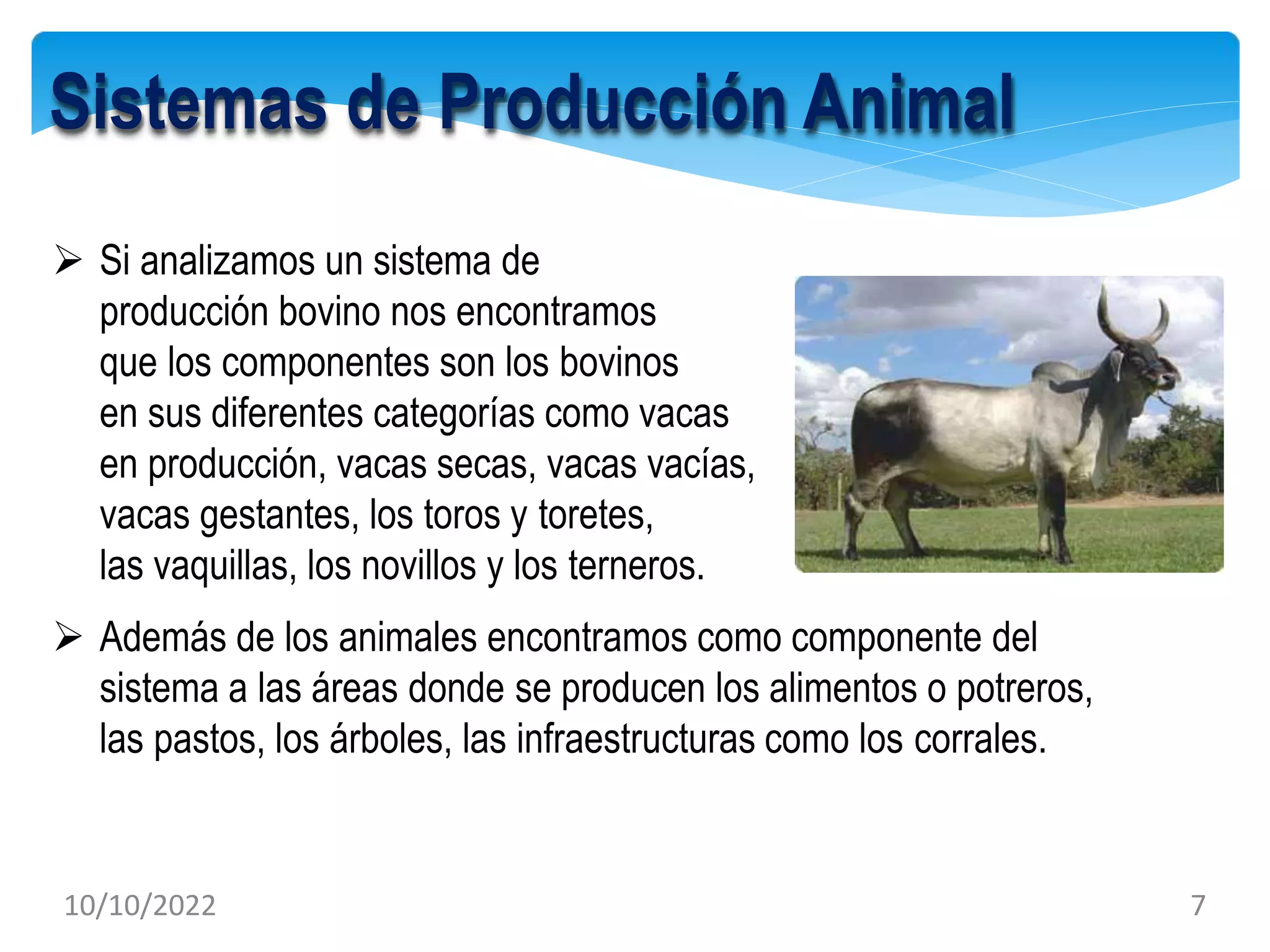 Sistemas de Producción Animal

➢ Si analizamos un sistema de producción bovino nos encontramos que los componentes son los bovinos en sus diferentes categorías como vacas en producción, vacas secas, vacas vacías, vacas gestantes, los toros y toretes, las vaquillas, los novillos y los terneros.

➢ Además de los animales encontramos como componente del sistema a las áreas donde se producen los alimentos o potreros, las pastos, los árboles, las infraestructuras como los corrales.

10/10/2022

7